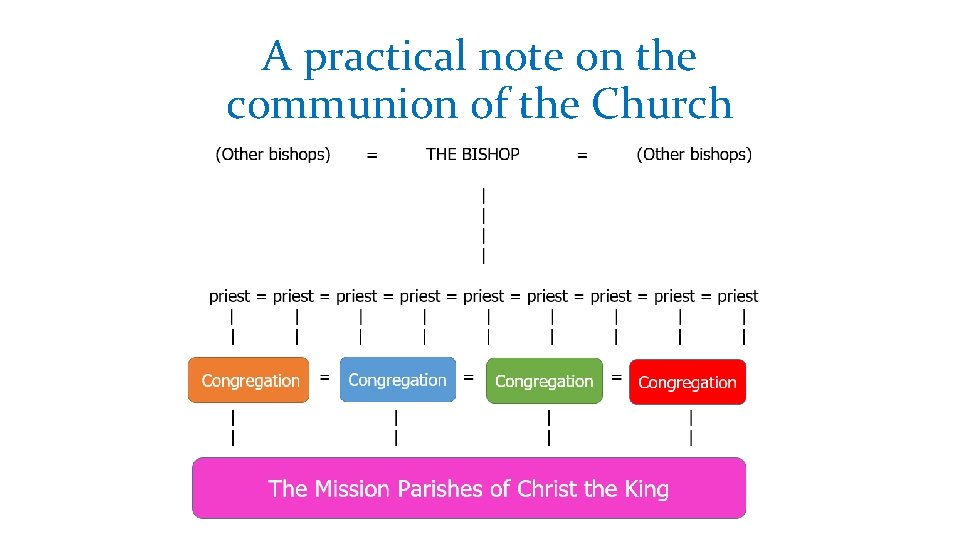 A practical note on the communion of the Church

(Other bishops) = THE BISHOP = (Other bishops)

priest = priest = priest = priest = priest = priest = priest = priest = priest

Congregation = Congregation = Congregation = Congregation

The Mission Parishes of Christ the King